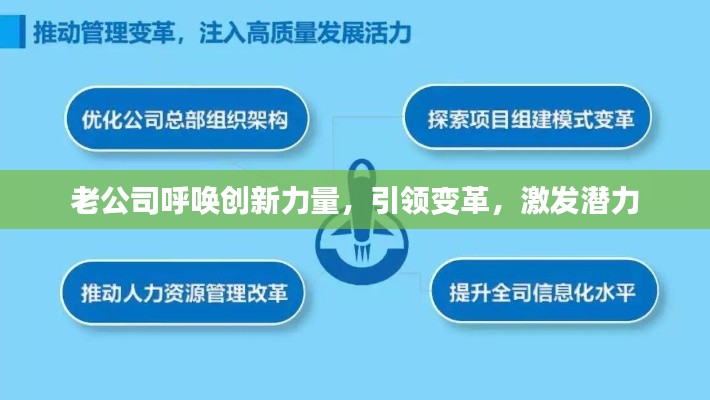 推动管理变革，注入高质量发展活力

优化公司总部组织架构

探索项目组建模式变革

老公司呼唤创新力量，引领变革，激发潜力

推动人力资源管理改革

提升全司信息化水平